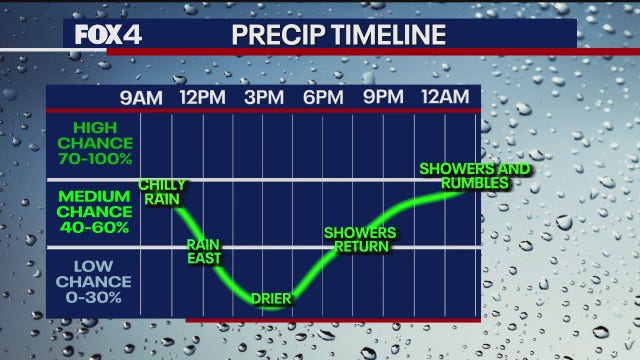 FOX4 PRECIP TIMELINE

9AM 12PM 3PM 6PM 9PM 12AM

HIGH CHANCE 70-100%

MEDIUM CHANCE 40-60%

LOW CHANCE 0-30%

CHILLY RAIN

RAIN EAST

DRIER

SHOWERS RETURN

SHOWERS AND RUMBLES